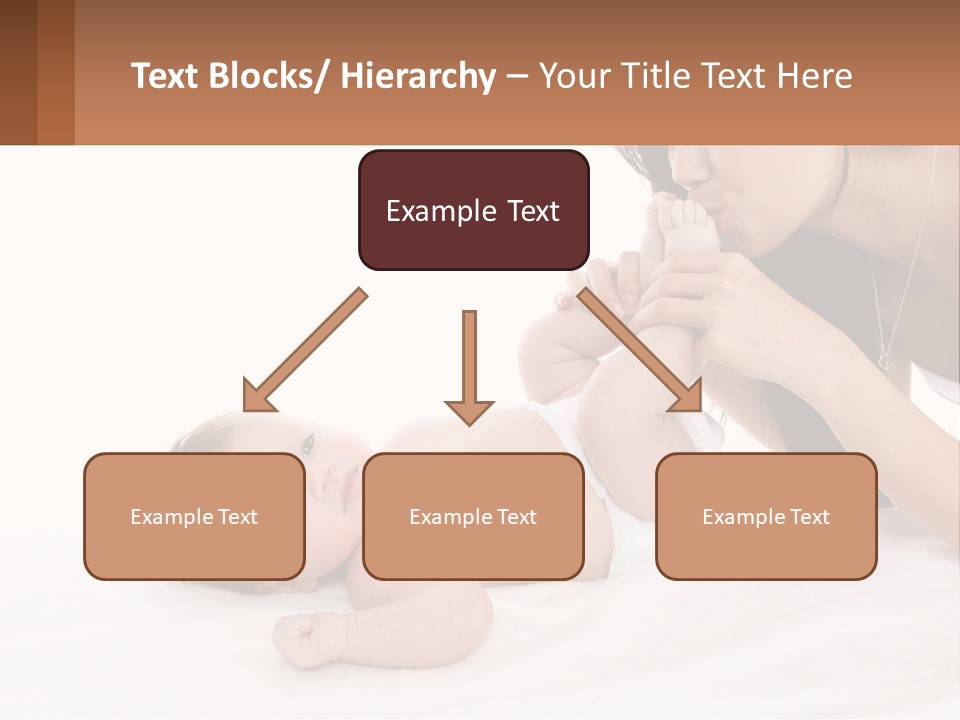 Text Blocks/ Hierarchy – Your Title Text Here

Example Text

Example Text

Example Text

Example Text